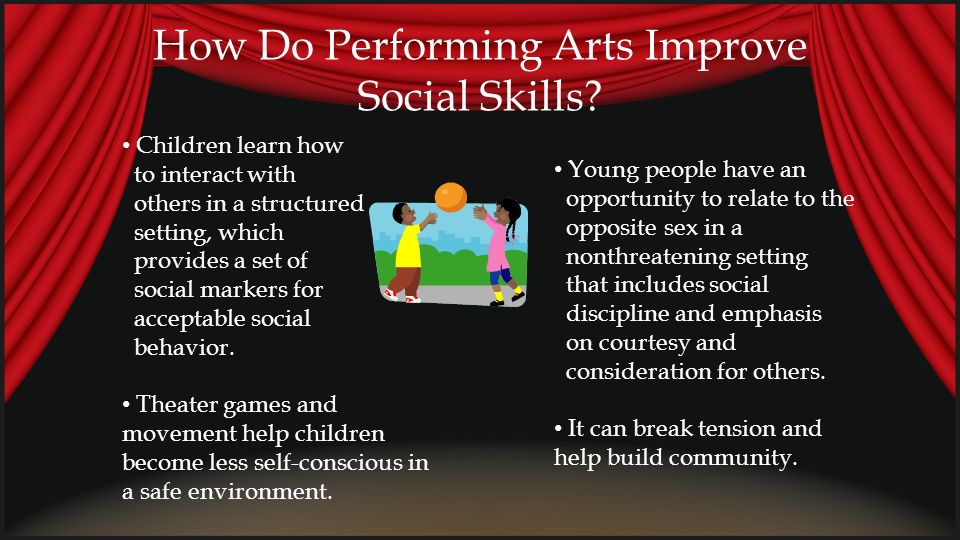 How Do Performing Arts Improve Social Skills?

• Children learn how to interact with others in a structured setting, which provides a set of social markers for acceptable social behavior.

• Theater games and movement help children become less self-conscious in a safe environment.

• Young people have an opportunity to relate to the opposite sex in a nonthreatening setting that includes social discipline and emphasis on courtesy and consideration for others.

• It can break tension and help build community.